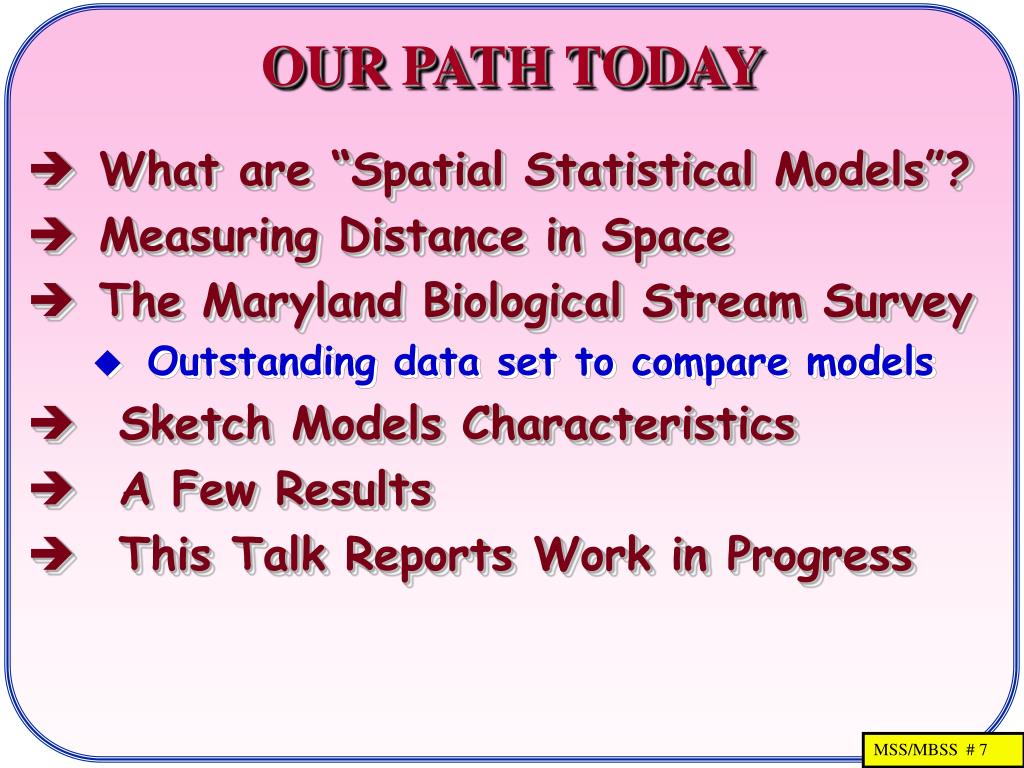 OUR PATH TODAY

➔ What are “Spatial Statistical Models”?
➔ Measuring Distance in Space
➔ The Maryland Biological Stream Survey
◆ Outstanding data set to compare models
➔ Sketch Models Characteristics
➔ A Few Results
➔ This Talk Reports Work in Progress

MSS/MBSS # 7